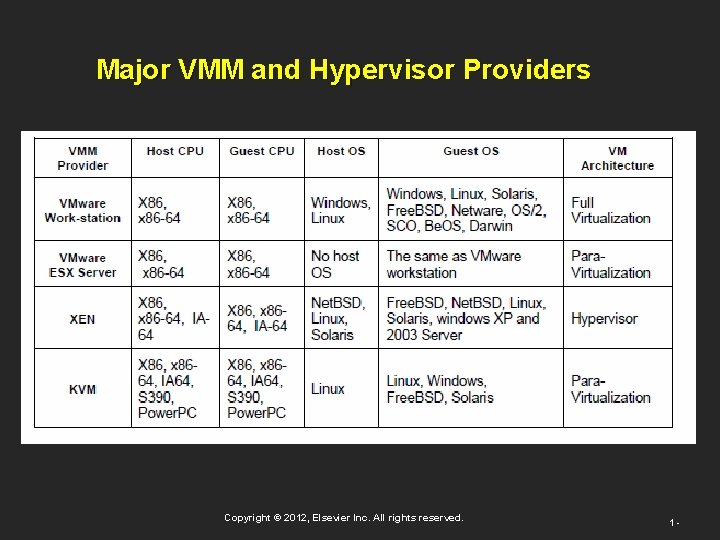 Major VMM and Hypervisor Providers

| VMM Provider | Host CPU | Guest CPU | Host OS | Guest OS | VM Architecture |
|---|---|---|---|---|---|
| VMware Work-station | X86, x86-64 | X86, x86-64 | Windows, Linux | Windows, Linux, Solaris, FreeBSD, Netware, OS/2, SCO, BeOS, Darwin | Full Virtualization |
| VMware ESX Server | X86, x86-64 | X86, x86-64 | No host OS | The same as VMware workstation | Para-Virtualization |
| XEN | X86, x86-64, IA-64 | X86, x86-64, IA-64 | NetBSD, Linux, Solaris | FreeBSD, NetBSD, Linux, Solaris, windows XP and 2003 Server | Hypervisor |
| KVM | X86, x86-64, IA64, S390, PowerPC | X86, x86-64, IA64, S390, PowerPC | Linux | Linux, Windows, FreeBSD, Solaris | Para-Virtualization |

Copyright © 2012, Elsevier Inc. All rights reserved.

1 -